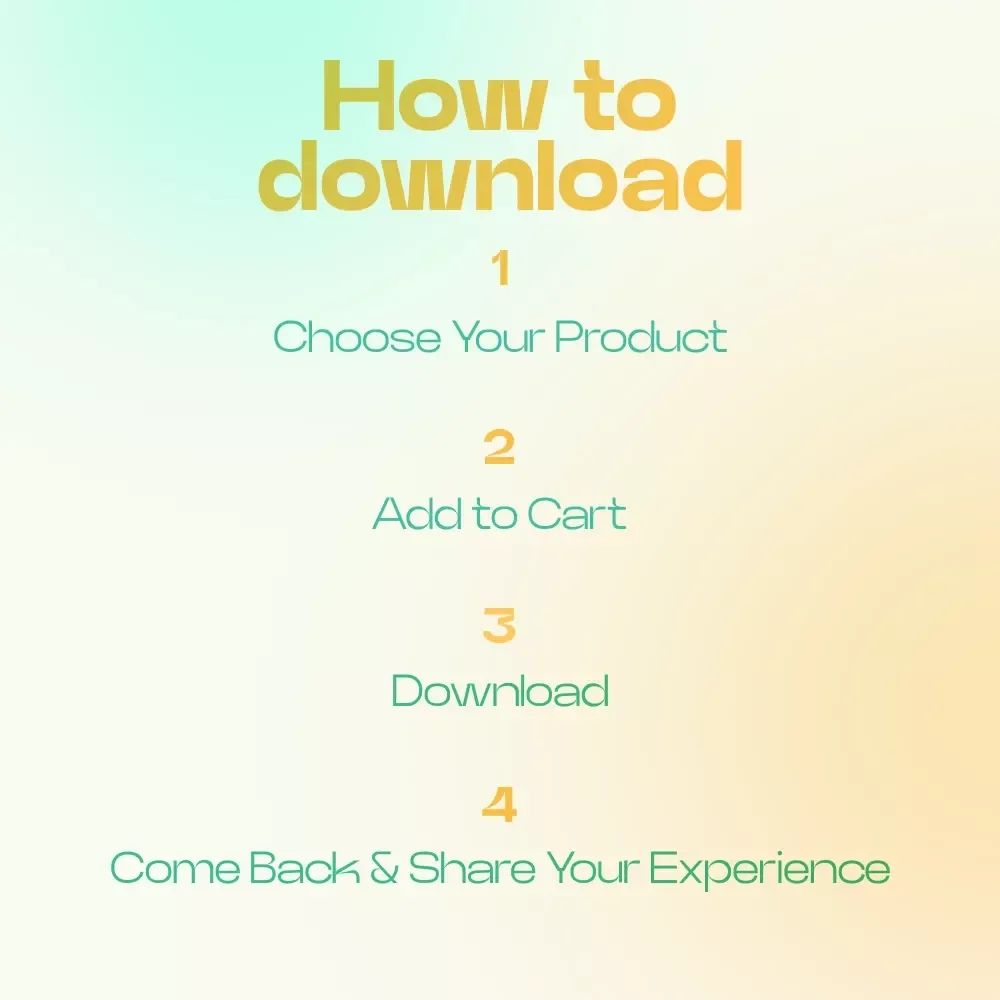 How to download

1
Choose Your Product

2
Add to Cart

3
Download

4
Come Back & Share Your Experience